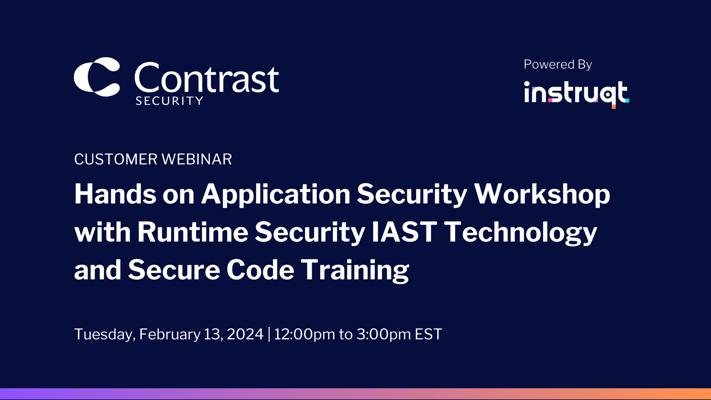 Contrast SECURITY

Powered By
instruqt

CUSTOMER WEBINAR

Hands on Application Security Workshop with Runtime Security IAST Technology and Secure Code Training

Tuesday, February 13, 2024 | 12:00pm to 3:00pm EST